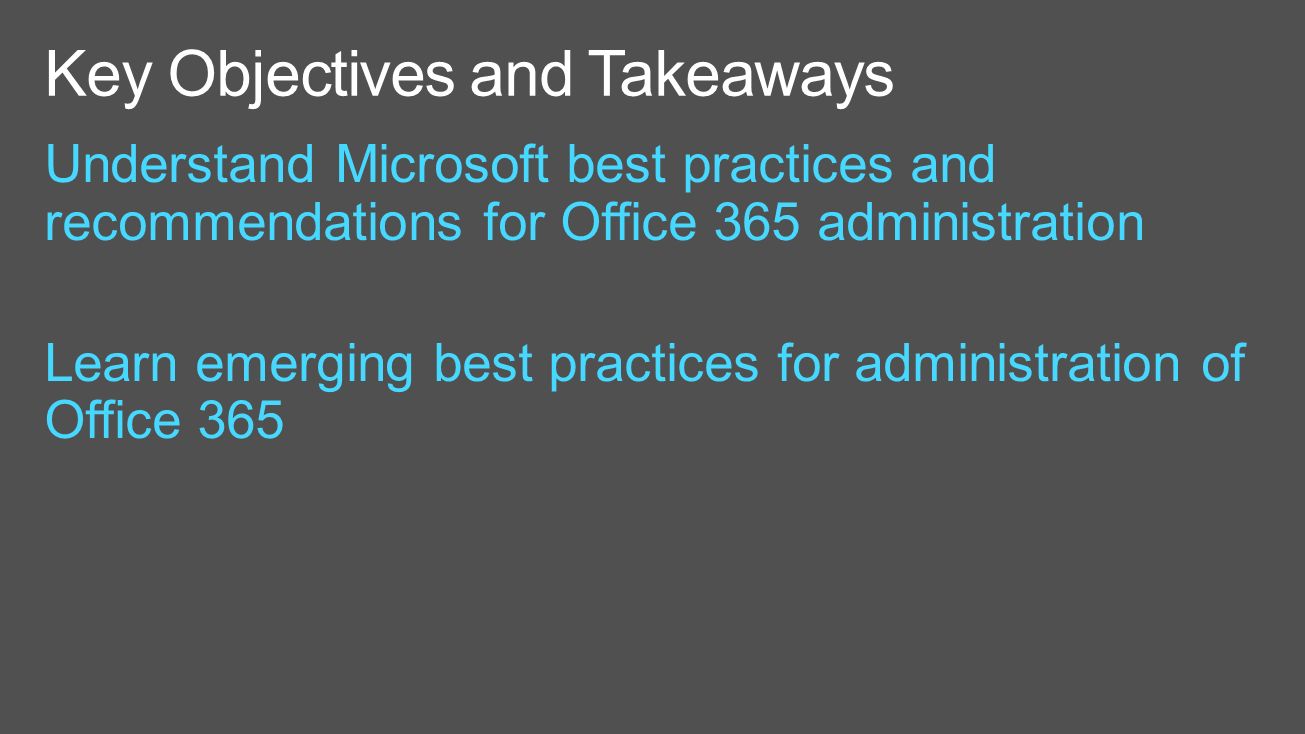 Key Objectives and Takeaways

Understand Microsoft best practices and recommendations for Office 365 administration

Learn emerging best practices for administration of Office 365